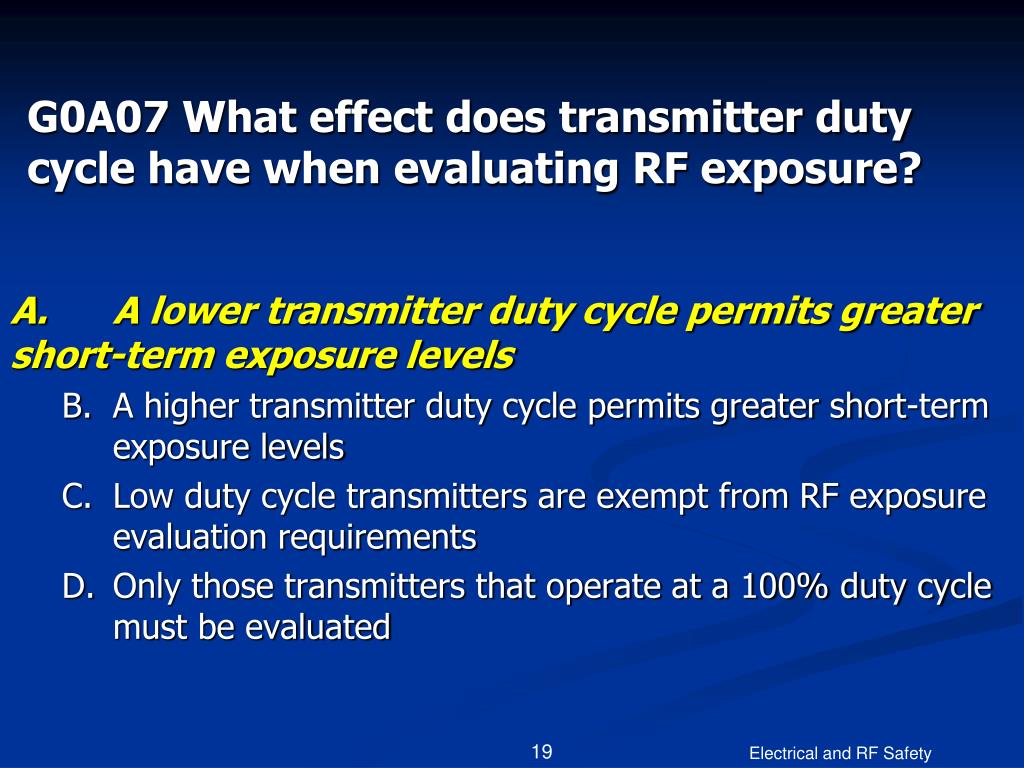 G0A07 What effect does transmitter duty cycle have when evaluating RF exposure?

A. A lower transmitter duty cycle permits greater short-term exposure levels

B. A higher transmitter duty cycle permits greater short-term exposure levels

C. Low duty cycle transmitters are exempt from RF exposure evaluation requirements

D. Only those transmitters that operate at a 100% duty cycle must be evaluated

19

Electrical and RF Safety